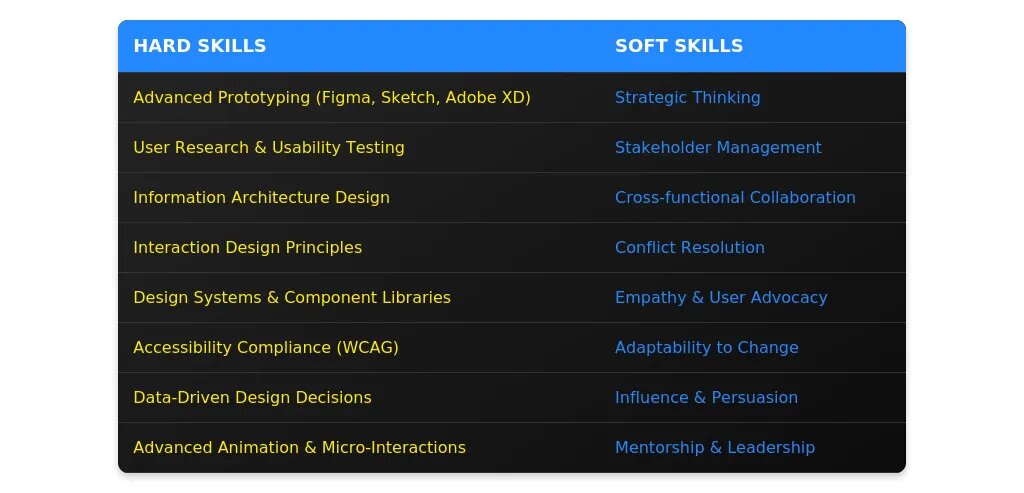 | HARD SKILLS | SOFT SKILLS |
|---|---|
| Advanced Prototyping (Figma, Sketch, Adobe XD) | Strategic Thinking |
| User Research & Usability Testing | Stakeholder Management |
| Information Architecture Design | Cross-functional Collaboration |
| Interaction Design Principles | Conflict Resolution |
| Design Systems & Component Libraries | Empathy & User Advocacy |
| Accessibility Compliance (WCAG) | Adaptability to Change |
| Data-Driven Design Decisions | Influence & Persuasion |
| Advanced Animation & Micro-Interactions | Mentorship & Leadership |